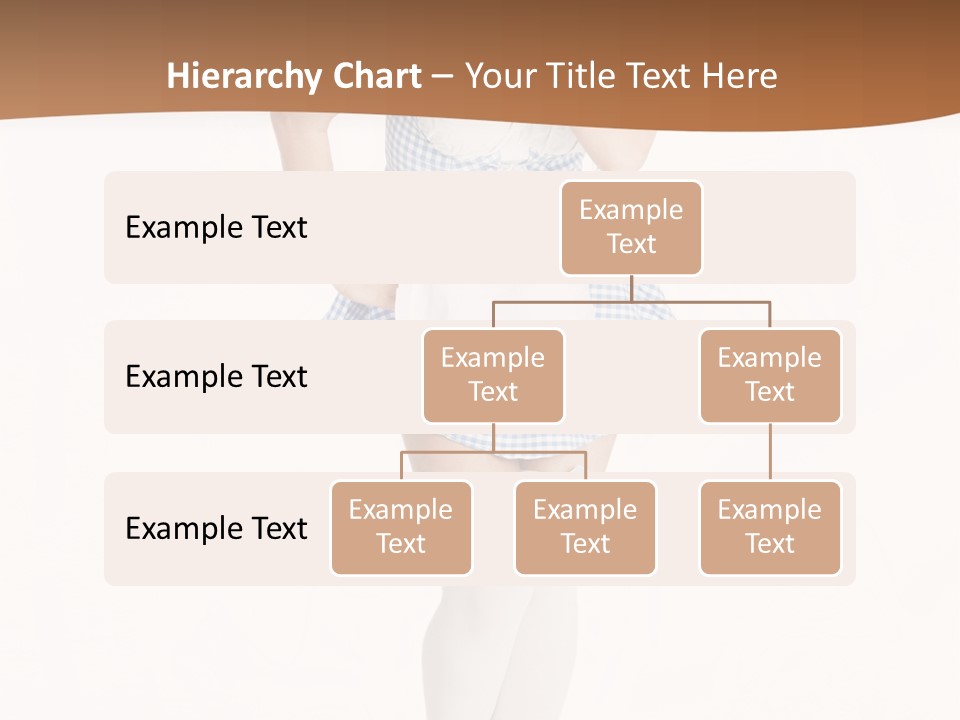 Hierarchy Chart – Your Title Text Here

Example Text

Example Text

Example Text

Example Text

Example Text

Example Text

Example Text

Example Text

Example Text